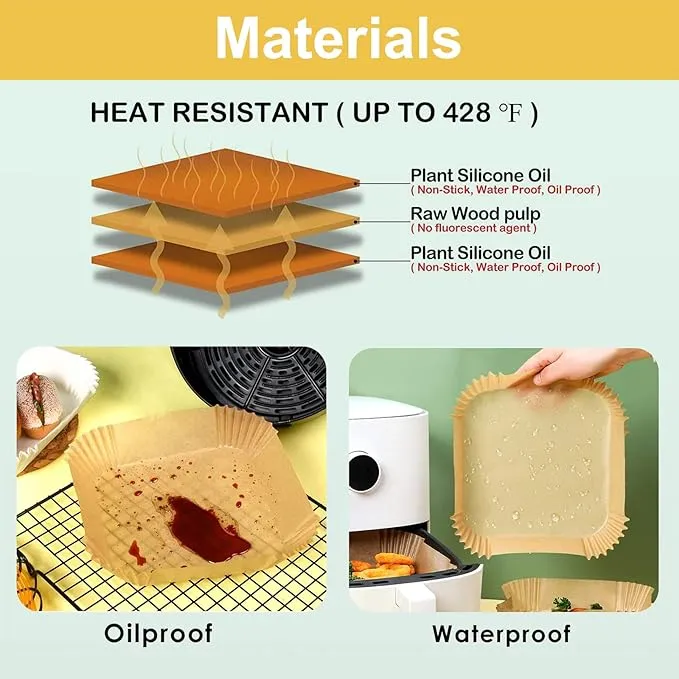 Materials

HEAT RESISTANT ( UP TO 428 ℉ )

Plant Silicone Oil
( Non-Stick, Water Proof, Oil Proof )

Raw Wood pulp
( No fluorescent agent )

Plant Silicone Oil
( Non-Stick, Water Proof, Oil Proof )

Oilproof

Waterproof